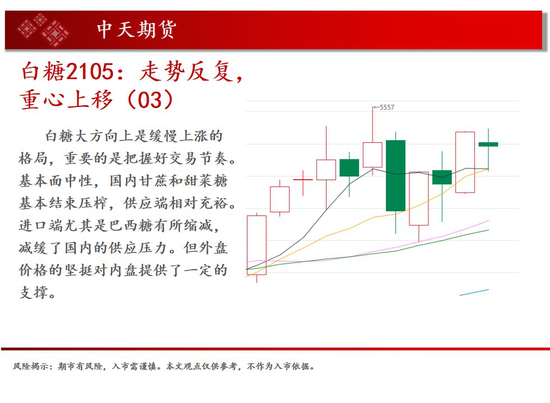 中天期货

白糖2105：走势反复，重心上移（03）

白糖大方向上是缓慢上涨的格局，重要的是把握好交易节奏。基本面中性，国内甘蔗和甜菜糖基本结束压榨，供应端相对充裕。进口端尤其是巴西糖有所缩减，减缓了国内的供应压力。但外盘价格的坚挺对内盘提供了一定的支撑。

5557

风险揭示：期市有风险，入市需谨慎。本文观点仅供参考，不作为入市依据。